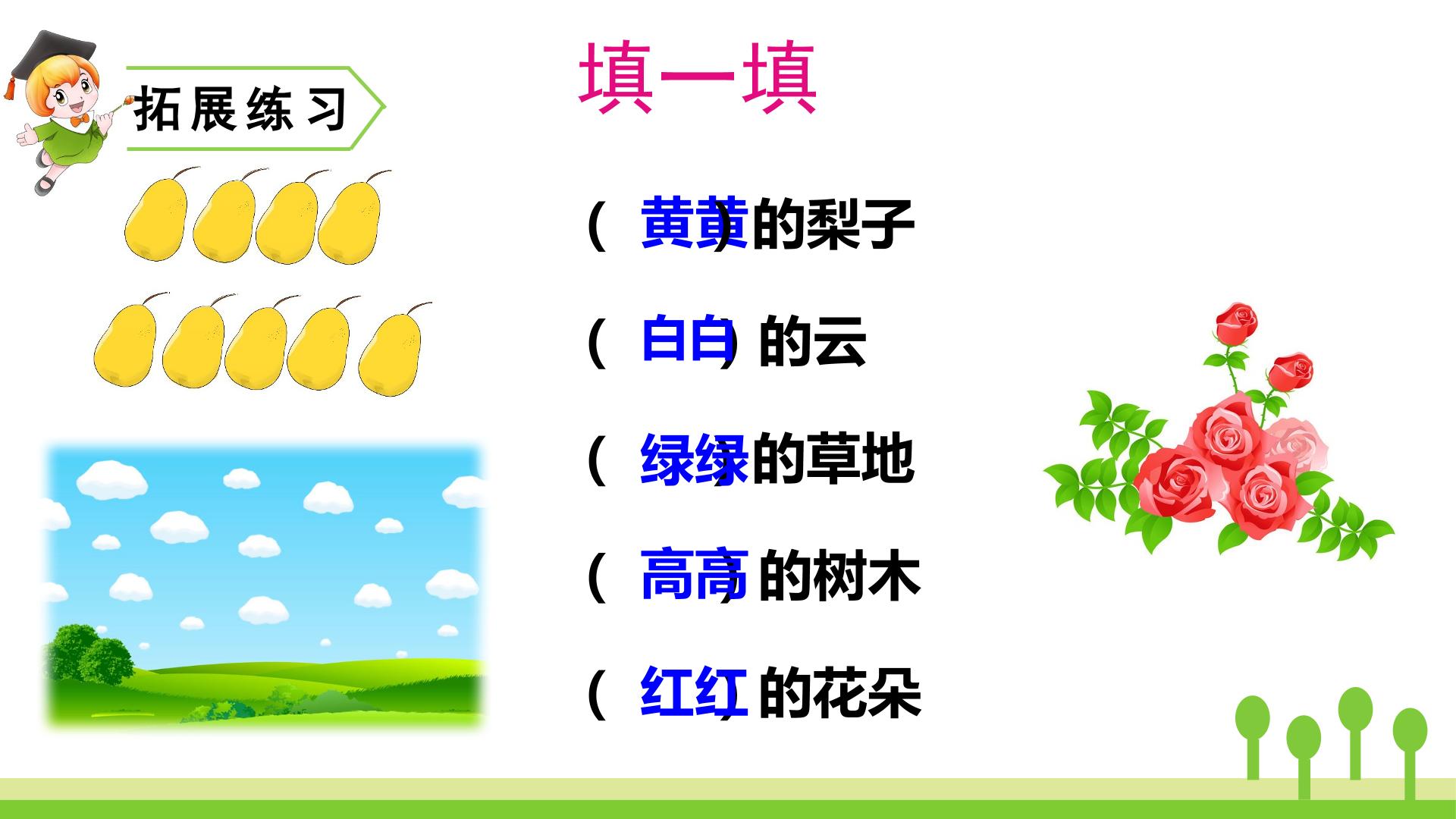 拓展练习

填一填

（黄黄）的梨子

（白白）的云

（绿绿）的草地

（高高）的树木

（红红）的花朵